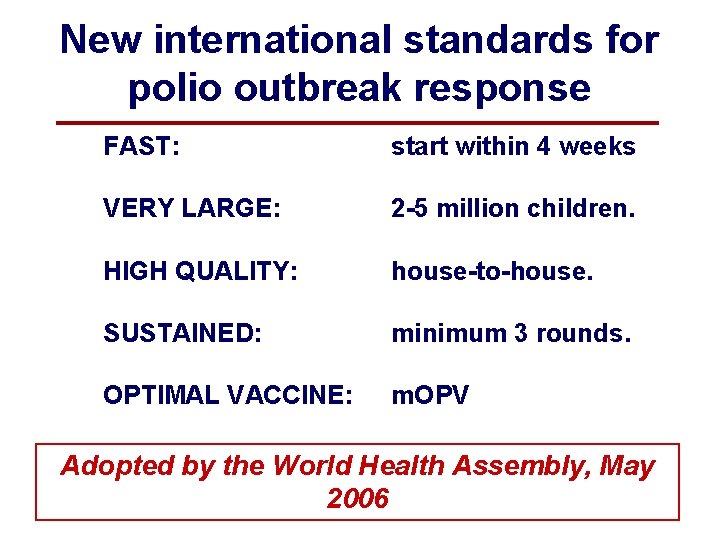 New international standards for polio outbreak response

FAST: start within 4 weeks

VERY LARGE: 2-5 million children.

HIGH QUALITY: house-to-house.

SUSTAINED: minimum 3 rounds.

OPTIMAL VACCINE: mOPV

Adopted by the World Health Assembly, May 2006